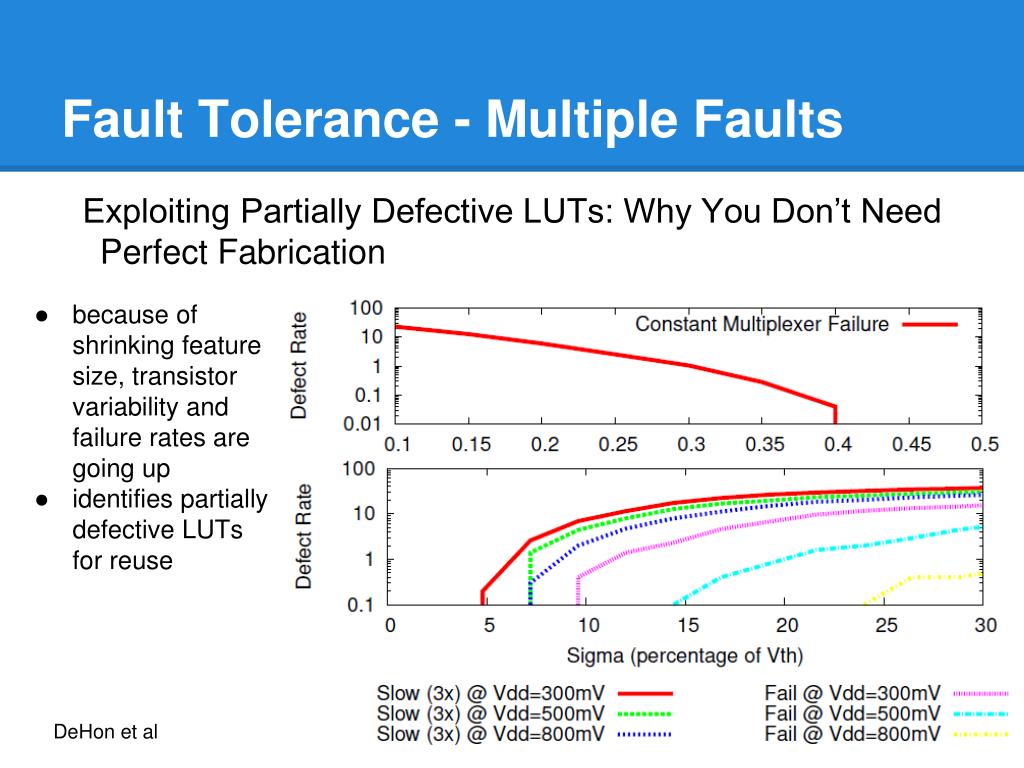 Fault Tolerance - Multiple Faults

Exploiting Partially Defective LUTs: Why You Don't Need Perfect Fabrication

● because of shrinking feature size, transistor variability and failure rates are going up
● identifies partially defective LUTs for reuse

Defect Rate
100
10
1
0.1
0.01
Constant Multiplexer Failure
0.1 0.15 0.2 0.25 0.3 0.35 0.4 0.45 0.5

Defect Rate
100
10
1
0.1
0 5 10 15 20 25 30
Sigma (percentage of Vth)

Slow (3x) @ Vdd=300mV
Slow (3x) @ Vdd=500mV
Slow (3x) @ Vdd=800mV
Fail @ Vdd=300mV
Fail @ Vdd=500mV
Fail @ Vdd=800mV

DeHon et al